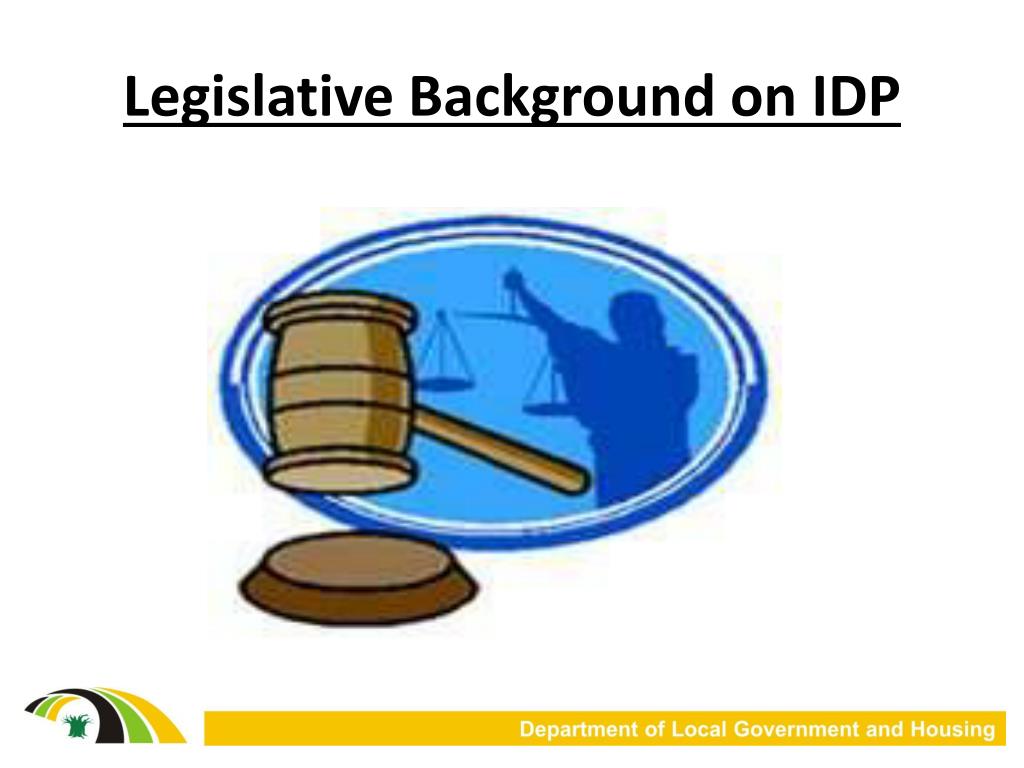 Legislative Background on IDP

Department of Local Government and Housing